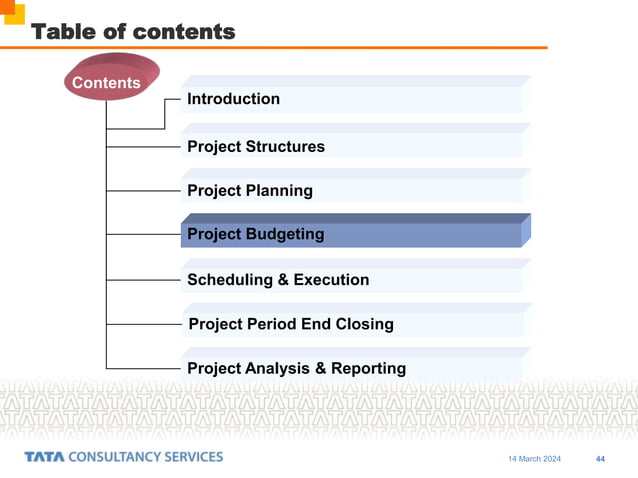 Table of contents

Contents

Introduction

Project Structures

Project Planning

Project Budgeting

Scheduling & Execution

Project Period End Closing

Project Analysis & Reporting

TATA CONSULTANCY SERVICES

14 March 2024

44